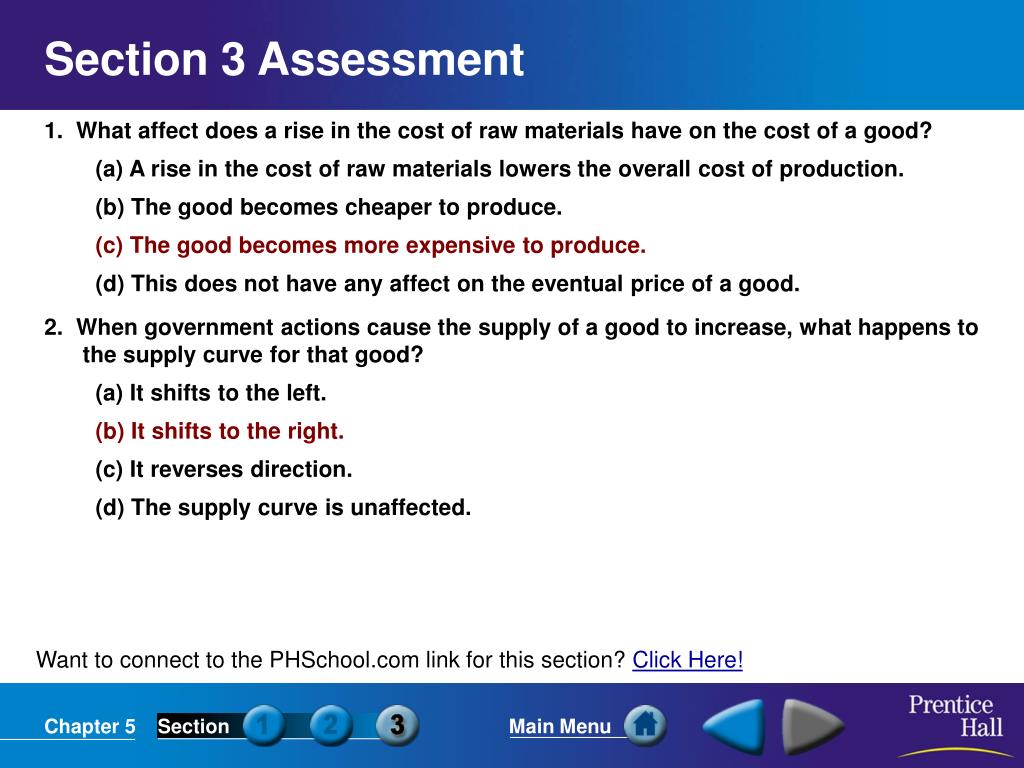 Section 3 Assessment

1. What affect does a rise in the cost of raw materials have on the cost of a good?

(a) A rise in the cost of raw materials lowers the overall cost of production.

(b) The good becomes cheaper to produce.

(c) The good becomes more expensive to produce.

(d) This does not have any affect on the eventual price of a good.

2. When government actions cause the supply of a good to increase, what happens to the supply curve for that good?

(a) It shifts to the left.

(b) It shifts to the right.

(c) It reverses direction.

(d) The supply curve is unaffected.

Want to connect to the PHSchool.com link for this section? Click Here!

Chapter 5 Section 1 2 3 Main Menu

Prentice Hall